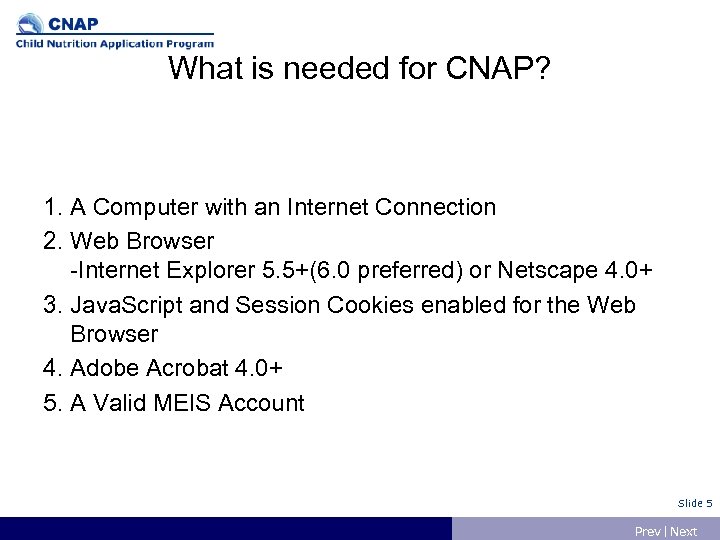 CNAP
Child Nutrition Application Program

What is needed for CNAP?

1. A Computer with an Internet Connection
2. Web Browser
-Internet Explorer 5.5+(6.0 preferred) or Netscape 4.0+
3. JavaScript and Session Cookies enabled for the Web Browser
4. Adobe Acrobat 4.0+
5. A Valid MEIS Account

Slide 5

Prev | Next